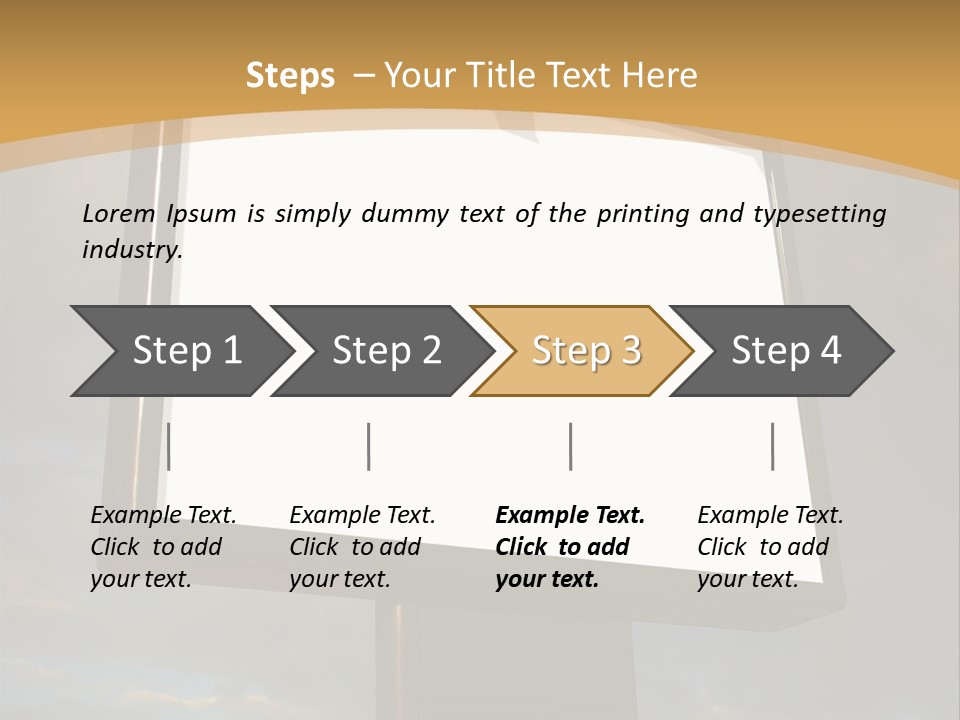 Steps – Your Title Text Here

Lorem Ipsum is simply dummy text of the printing and typesetting industry.

Step 1

Step 2

Step 3

Step 4

Example Text. Click to add your text.

Example Text. Click to add your text.

Example Text. Click to add your text.

Example Text. Click to add your text.